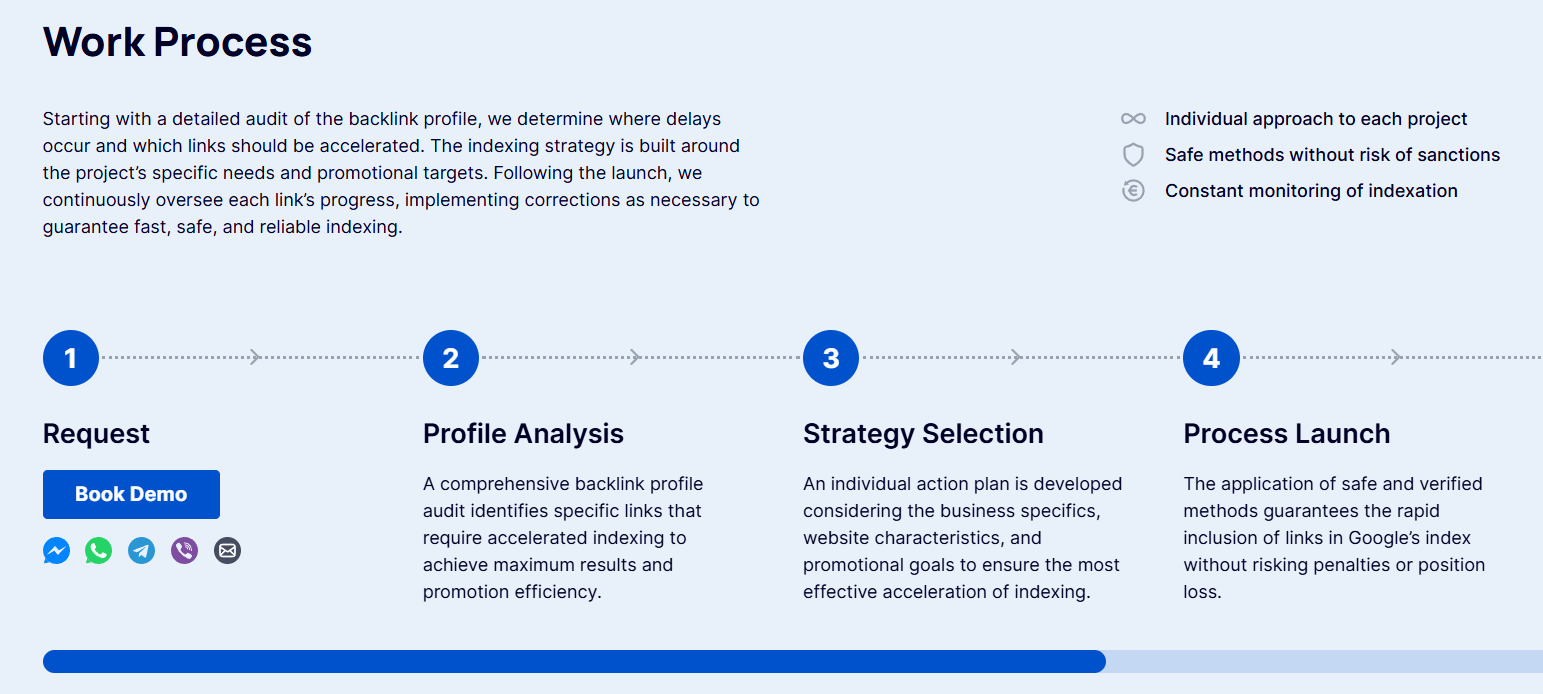 Work Process

Starting with a detailed audit of the backlink profile, we determine where delays occur and which links should be accelerated. The indexing strategy is built around the project's specific needs and promotional targets. Following the launch, we continuously oversee each link's progress, implementing corrections as necessary to guarantee fast, safe, and reliable indexing.

Individual approach to each project
Safe methods without risk of sanctions
Constant monitoring of indexation

1

Request

Book Demo

2

Profile Analysis

A comprehensive backlink profile audit identifies specific links that require accelerated indexing to achieve maximum results and promotion efficiency.

3

Strategy Selection

An individual action plan is developed considering the business specifics, website characteristics, and promotional goals to ensure the most effective acceleration of indexing.

4

Process Launch

The application of safe and verified methods guarantees the rapid inclusion of links in Google's index without risking penalties or position loss.